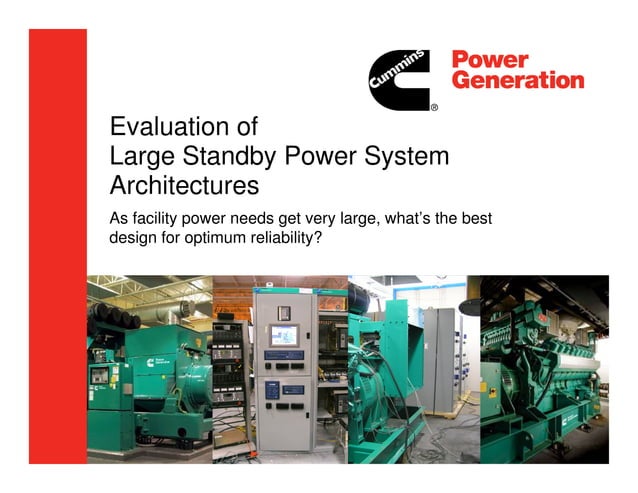 Cummins®
Power Generation

Evaluation of
Large Standby Power System Architectures

As facility power needs get very large, what's the best design for optimum reliability?